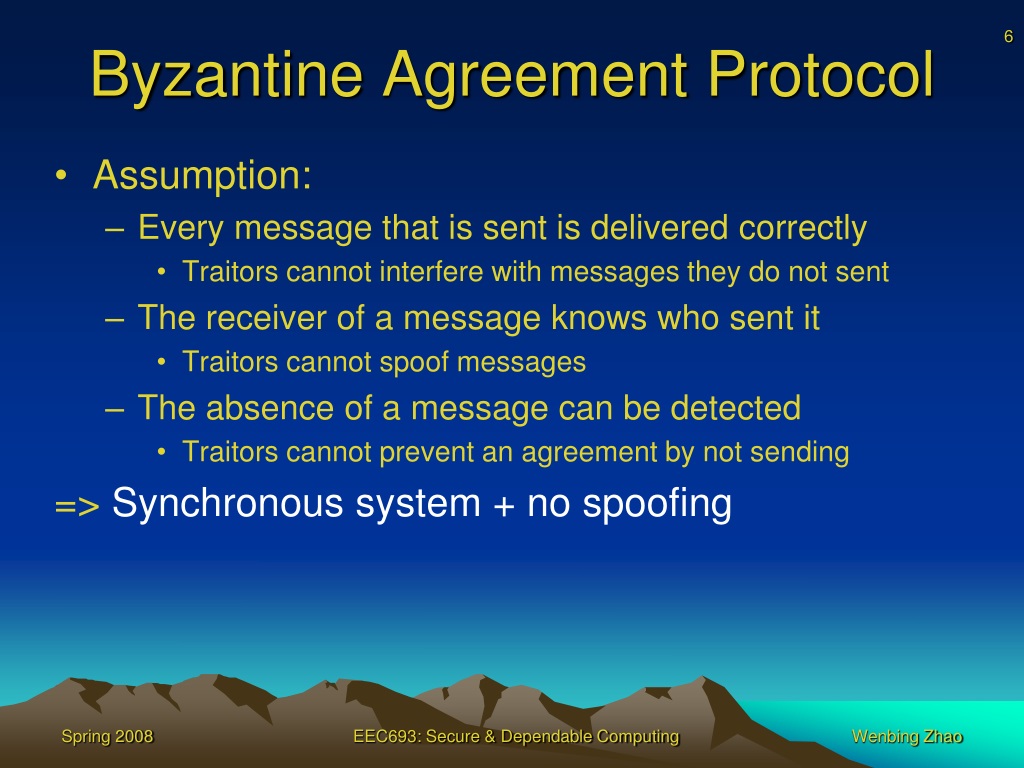 6

Byzantine Agreement Protocol

• Assumption:
– Every message that is sent is delivered correctly
• Traitors cannot interfere with messages they do not sent
– The receiver of a message knows who sent it
• Traitors cannot spoof messages
– The absence of a message can be detected
• Traitors cannot prevent an agreement by not sending

=> Synchronous system + no spoofing

Spring 2008

EEC693: Secure & Dependable Computing

Wenbing Zhao